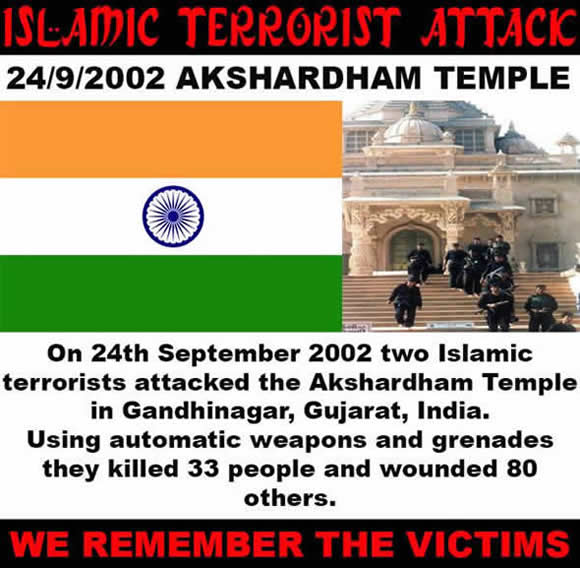 ISLAMIC TERRORIST ATTACK

24/9/2002 AKSHARDHAM TEMPLE

On 24th September 2002 two Islamic terrorists attacked the Akshardham Temple in Gandhinagar, Gujarat, India.
Using automatic weapons and grenades they killed 33 people and wounded 80 others.

WE REMEMBER THE VICTIMS